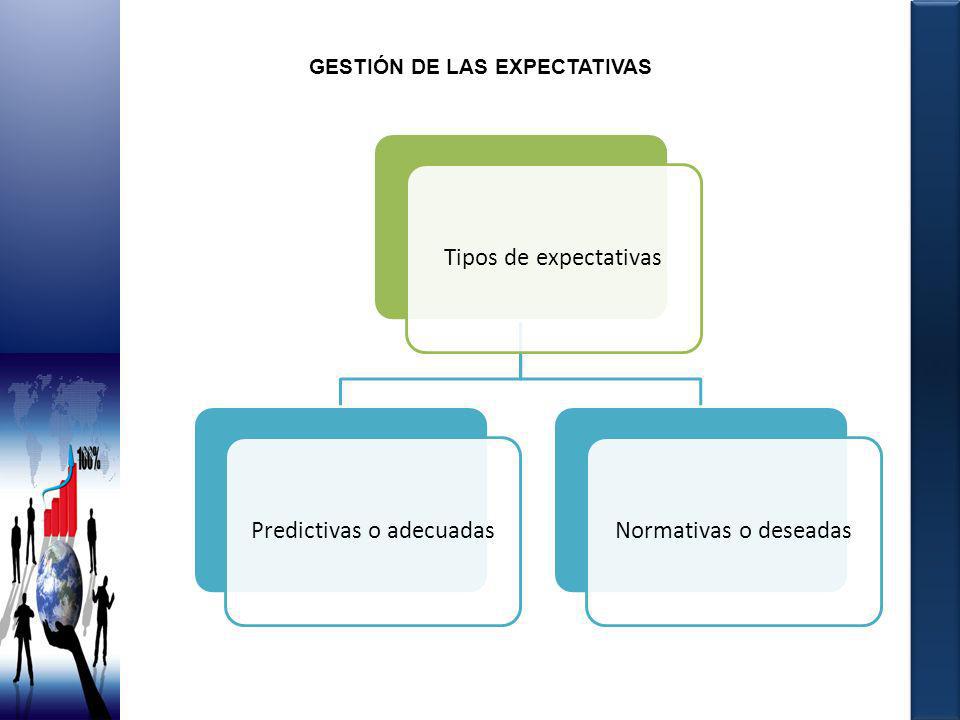 GESTIÓN DE LAS EXPECTATIVAS

Tipos de expectativas

Predictivas o adecuadas

Normativas o deseadas

100%